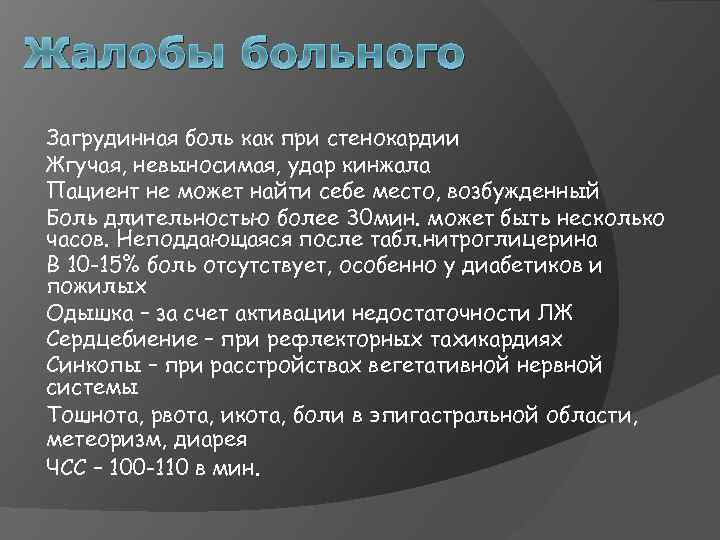 Жалобы больного

Загрудинная боль как при стенокардии

Жгучая, невыносимая, удар кинжала

Пациент не может найти себе место, возбужденный

Боль длительностью более 30мин. может быть несколько часов. Неподдающаяся после табл.нитроглицерина

В 10-15% боль отсутствует, особенно у диабетиков и пожилых

Одышка – за счет активации недостаточности ЛЖ

Сердцебиение – при рефлекторных тахикардиях

Синкопы – при расстройствах вегетативной нервной системы

Тошнота, рвота, икота, боли в эпигастральной области, метеоризм, диарея

ЧСС – 100-110 в мин.